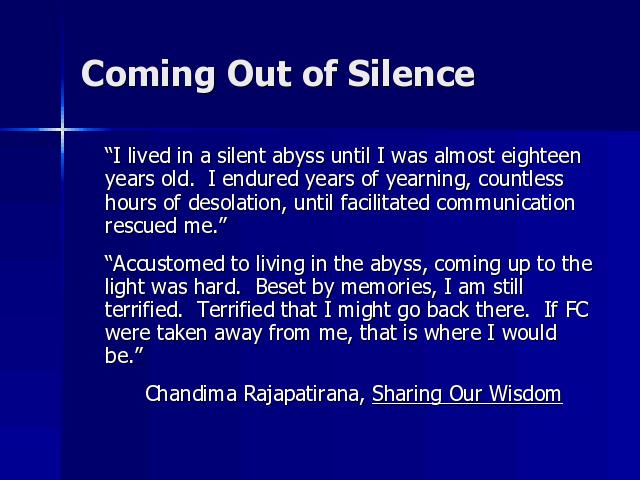 Coming Out of Silence

“I lived in a silent abyss until I was almost eighteen years old. I endured years of yearning, countless hours of desolation, until facilitated communication rescued me.”

“Accustomed to living in the abyss, coming up to the light was hard. Beset by memories, I am still terrified. Terrified that I might go back there. If FC were taken away from me, that is where I would be.”

Chandima Rajapatirana, Sharing Our Wisdom